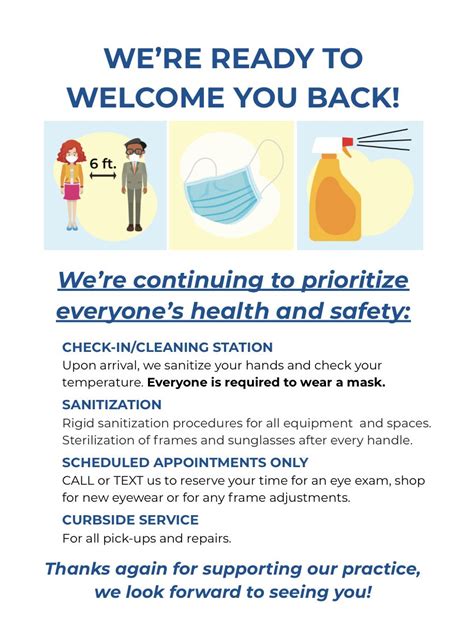 WE'RE READY TO WELCOME YOU BACK!

6 ft.

We're continuing to prioritize everyone's health and safety:

CHECK-IN/CLEANING STATION
Upon arrival, we sanitize your hands and check your temperature. Everyone is required to wear a mask.

SANITIZATION
Rigid sanitization procedures for all equipment and spaces. Sterilization of frames and sunglasses after every handle.

SCHEDULED APPOINTMENTS ONLY
CALL or TEXT us to reserve your time for an eye exam, shop for new eyewear or for any frame adjustments.

CURBSIDE SERVICE
For all pick-ups and repairs.

Thanks again for supporting our practice, we look forward to seeing you!